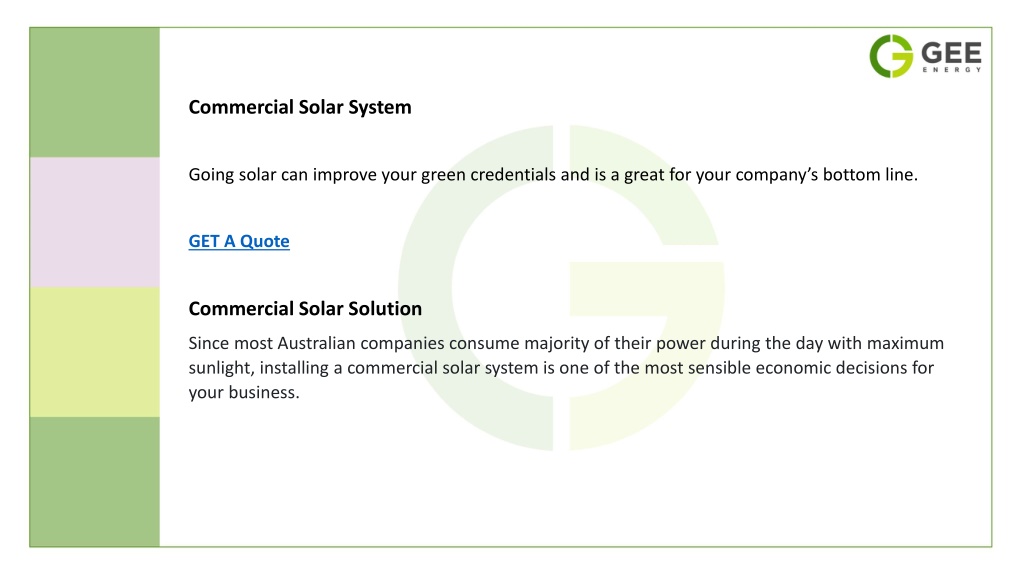 GEE
ENERGY

Commercial Solar System

Going solar can improve your green credentials and is a great for your company's bottom line.

GET A Quote

Commercial Solar Solution

Since most Australian companies consume majority of their power during the day with maximum sunlight, installing a commercial solar system is one of the most sensible economic decisions for your business.